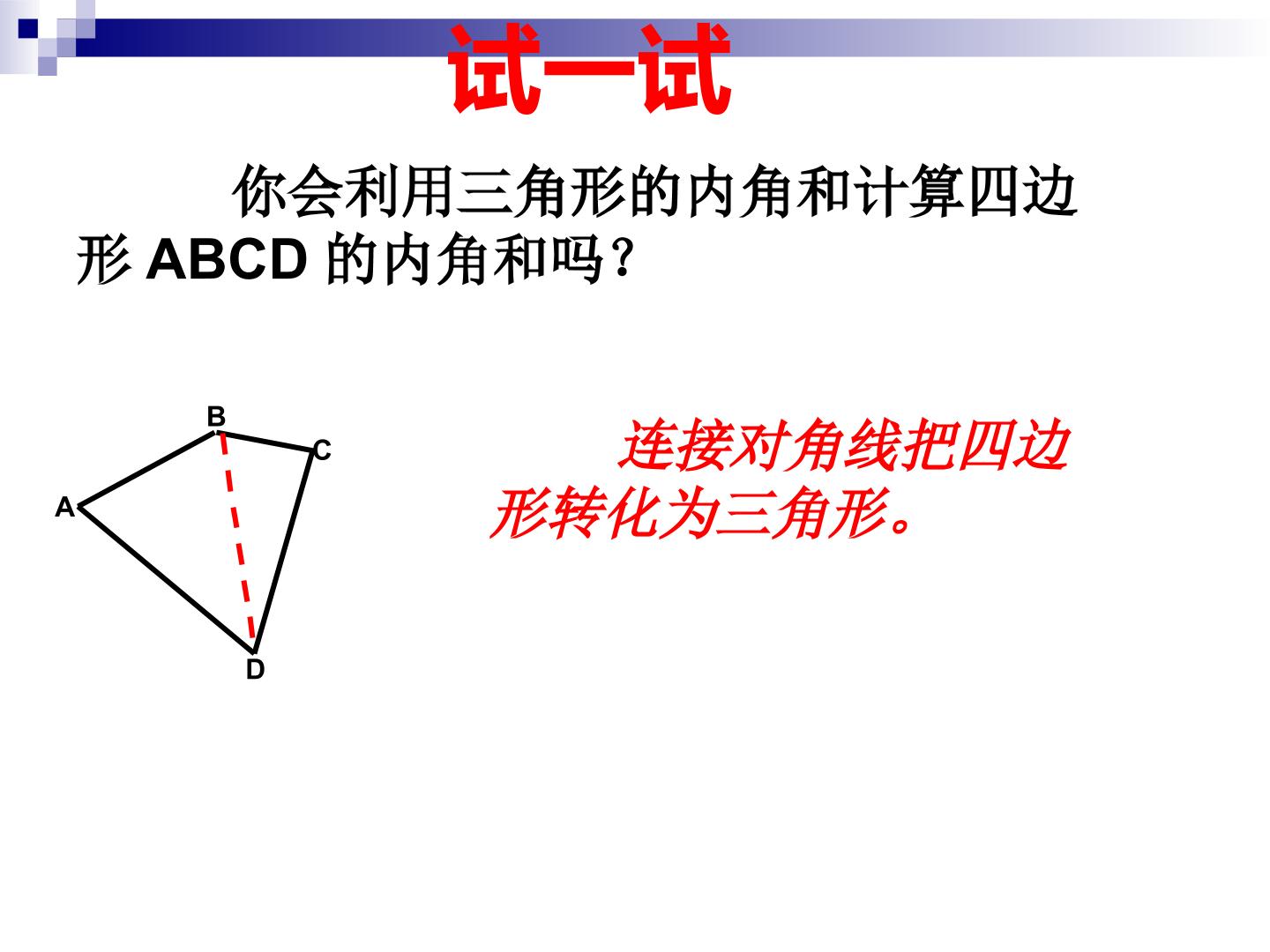 试一试

你会利用三角形的内角和计算四边形 ABCD 的内角和吗？

B
C
A
D

连接对角线把四边形转化为三角形。